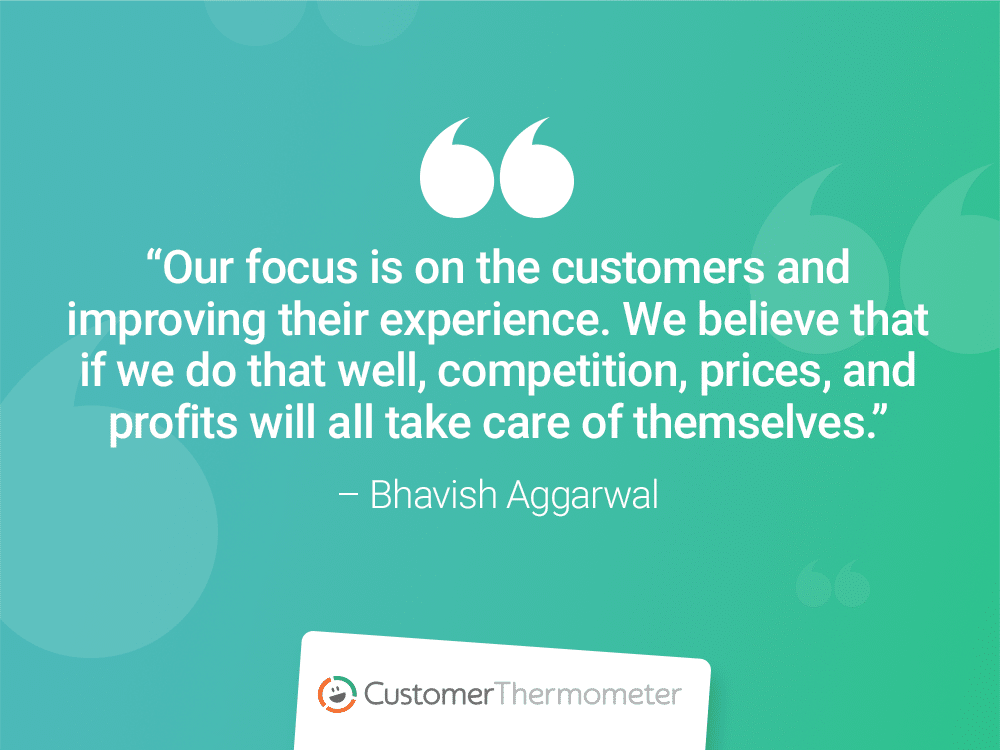 “Our focus is on the customers and improving their experience. We believe that if we do that well, competition, prices, and profits will all take care of themselves.”

– Bhavish Aggarwal

CustomerThermometer